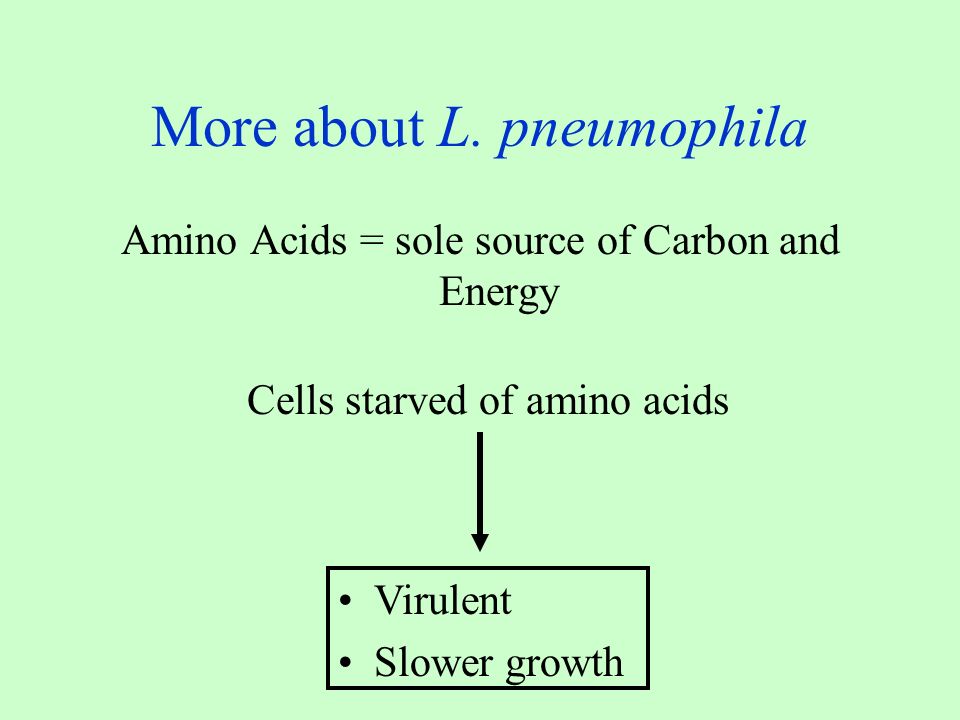 More about L. pneumophila

Amino Acids = sole source of Carbon and Energy

Cells starved of amino acids

• Virulent
• Slower growth